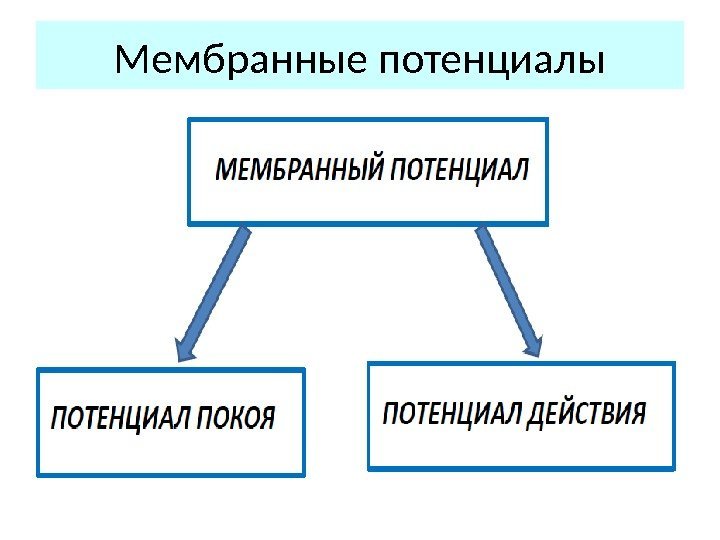 Мембранные потенциалы

МЕМБРАННЫЙ ПОТЕНЦИАЛ

ПОТЕНЦИАЛ ПОКОЯ

ПОТЕНЦИАЛ ДЕЙСТВИЯ